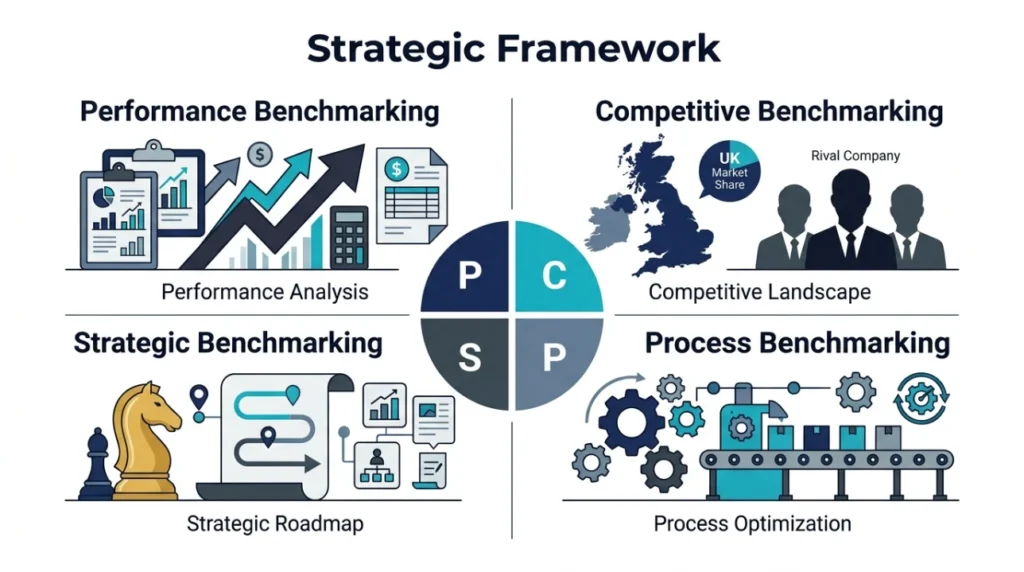 Strategic Framework

Performance Benchmarking

$

$

Performance Analysis

Competitive Benchmarking

UK Market Share

Rival Company

Competitive Landscape

P

C

S

P

Strategic Benchmarking

Strategic Roadmap

Process Benchmarking

Process Optimization